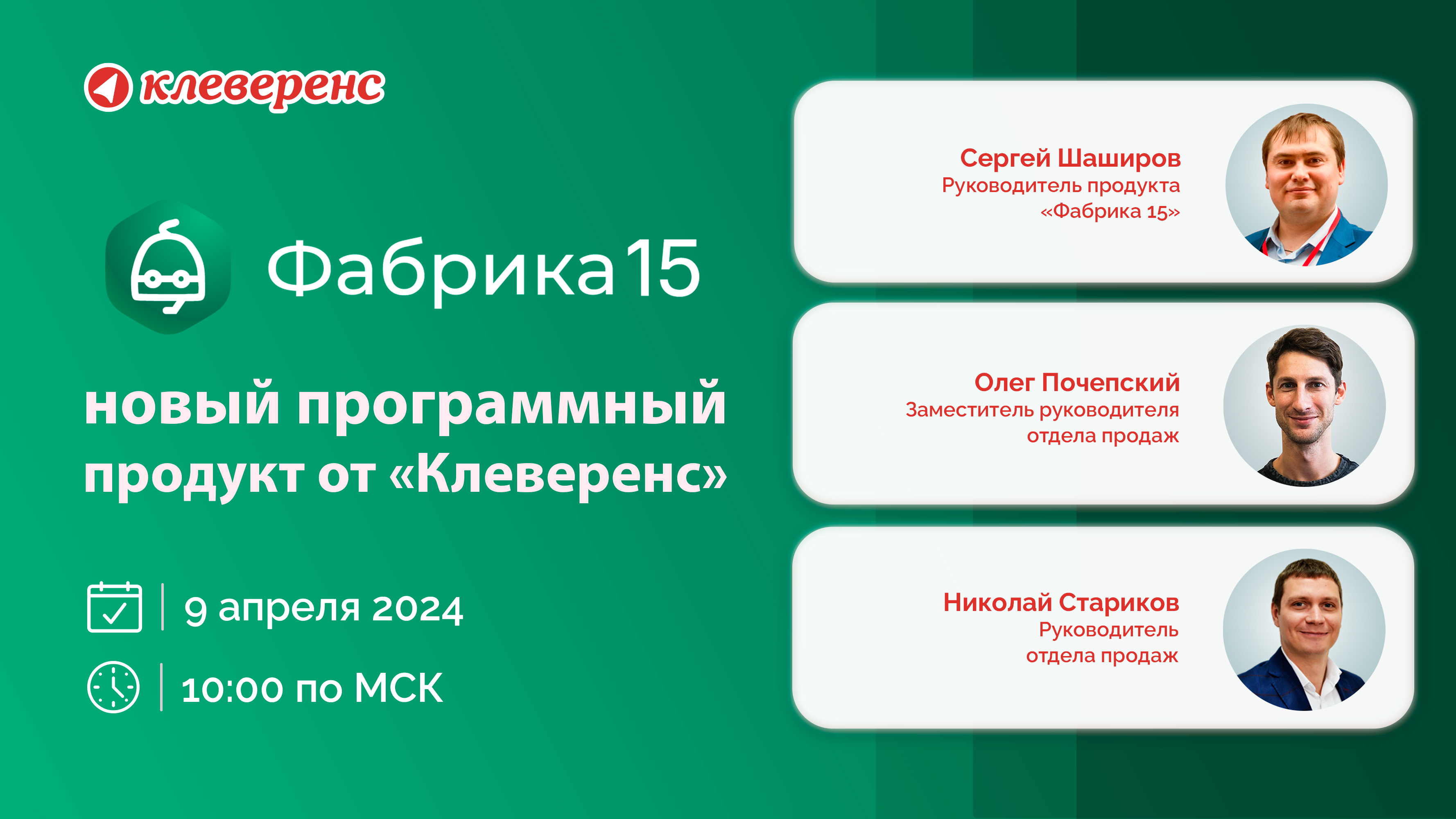 клеверенс

Фабрика 15

новый программный продукт от «Клеверенс»

9 апреля 2024

10:00 по МСК

Сергей Шаширов
Руководитель продукта «Фабрика 15»

Олег Почепский
Заместитель руководителя отдела продаж

Николай Стариков
Руководитель отдела продаж